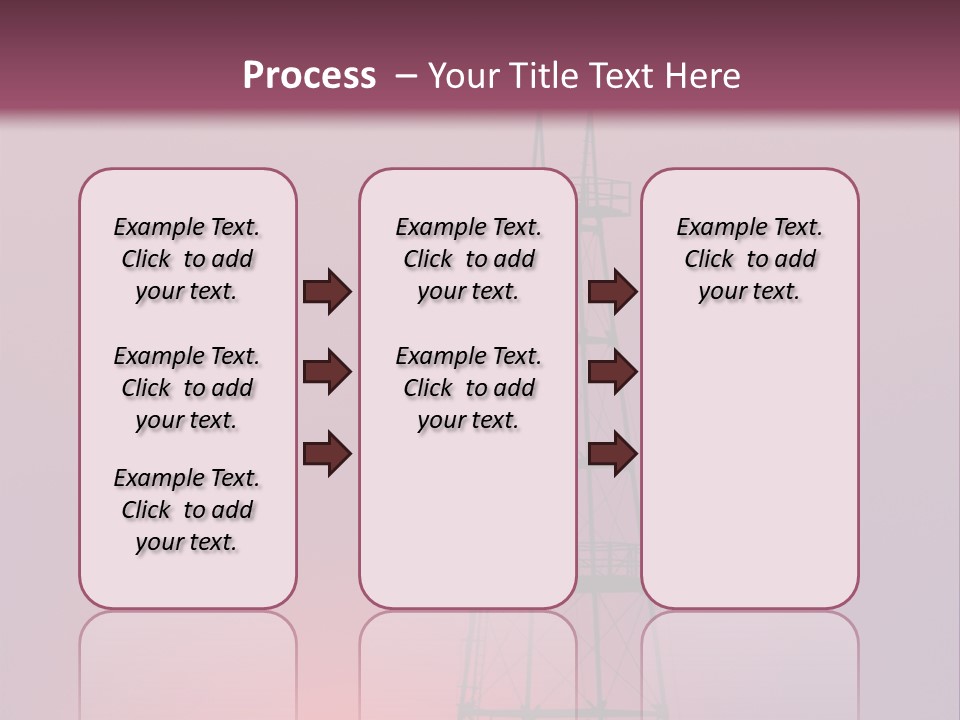 Process – Your Title Text Here

Example Text. Click to add your text.

Example Text. Click to add your text.

Example Text. Click to add your text.

Example Text. Click to add your text.

Example Text. Click to add your text.

Example Text. Click to add your text.